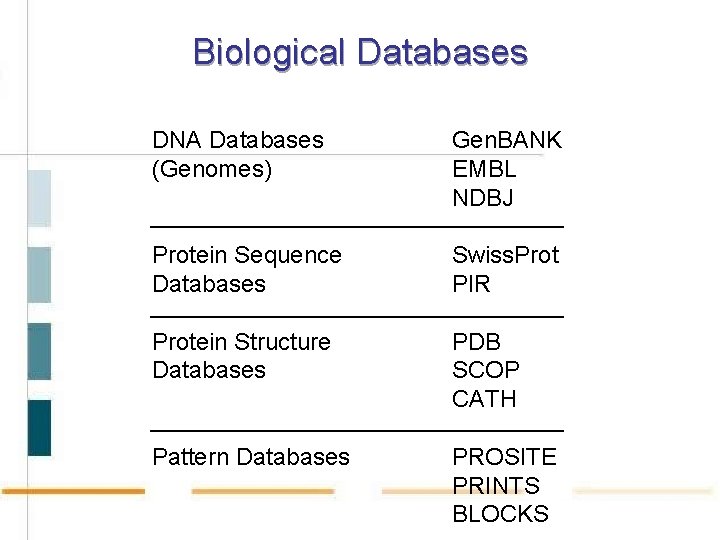 Biological Databases

| | |
|---|---|
| DNA Databases (Genomes) | GenBANK EMBL NDBJ |
| Protein Sequence Databases | SwissProt PIR |
| Protein Structure Databases | PDB SCOP CATH |
| Pattern Databases | PROSITE PRINTS BLOCKS |